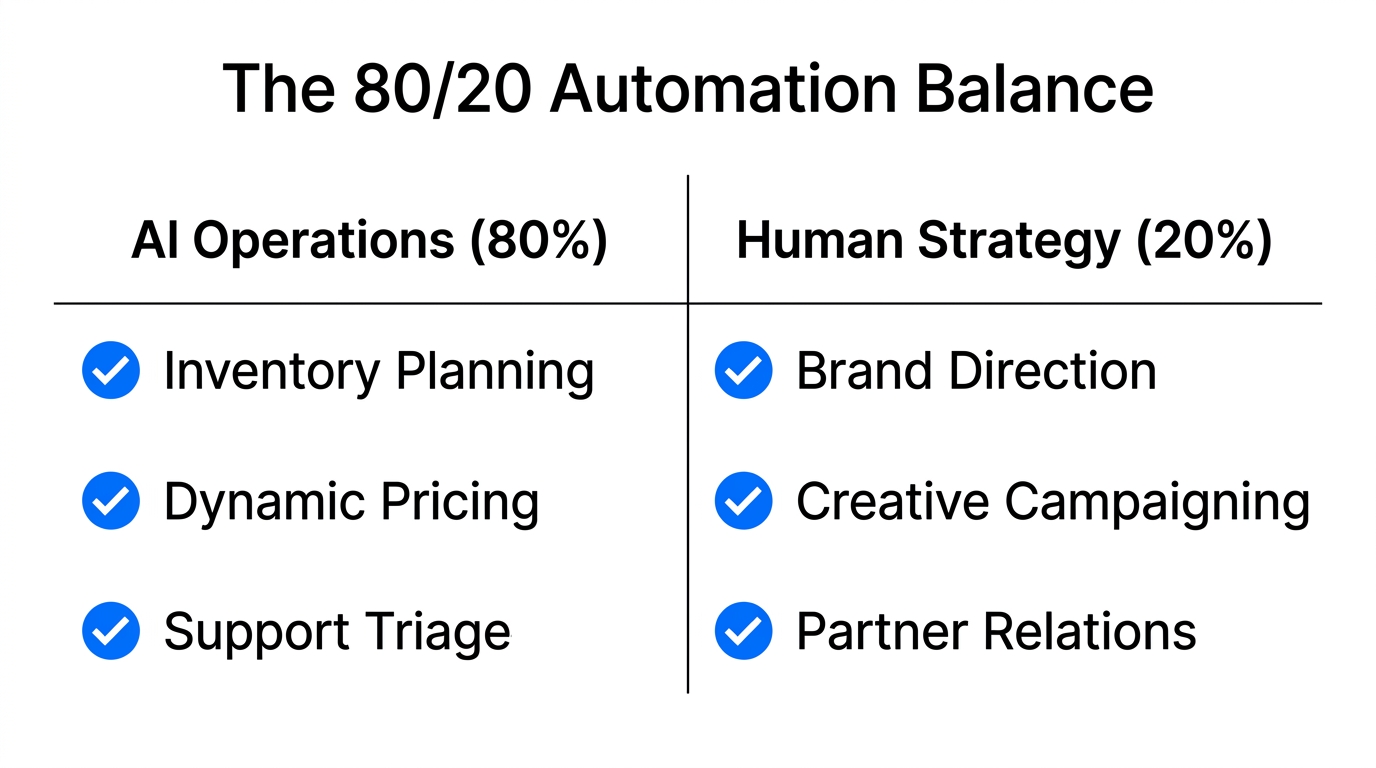 The 80/20 Automation Balance

| AI Operations (80%) | Human Strategy (20%) |
|---|---|
| Inventory Planning | Brand Direction |
| Dynamic Pricing | Creative Campaigning |
| Support Triage | Partner Relations |